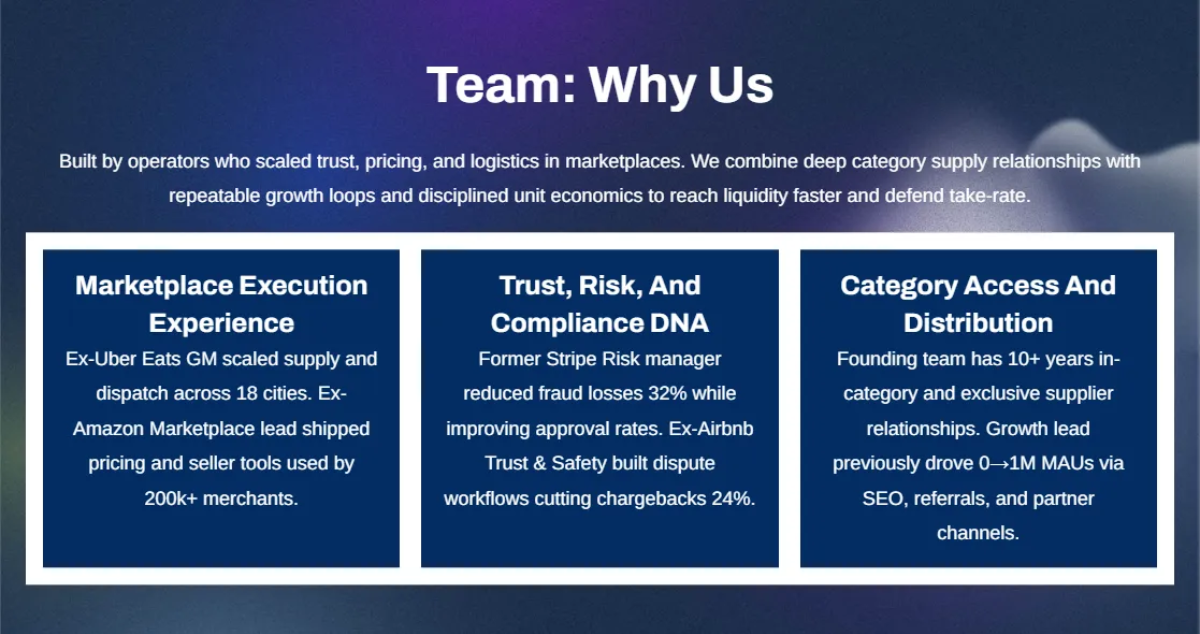 Team: Why Us

Built by operators who scaled trust, pricing, and logistics in marketplaces. We combine deep category supply relationships with repeatable growth loops and disciplined unit economics to reach liquidity faster and defend take-rate.

Marketplace Execution Experience

Ex-Uber Eats GM scaled supply and dispatch across 18 cities. Ex-Amazon Marketplace lead shipped pricing and seller tools used by 200k+ merchants.

Trust, Risk, And Compliance DNA

Former Stripe Risk manager reduced fraud losses 32% while improving approval rates. Ex-Airbnb Trust & Safety built dispute workflows cutting chargebacks 24%.

Category Access And Distribution

Founding team has 10+ years in-category and exclusive supplier relationships. Growth lead previously drove 0→1M MAUs via SEO, referrals, and partner channels.